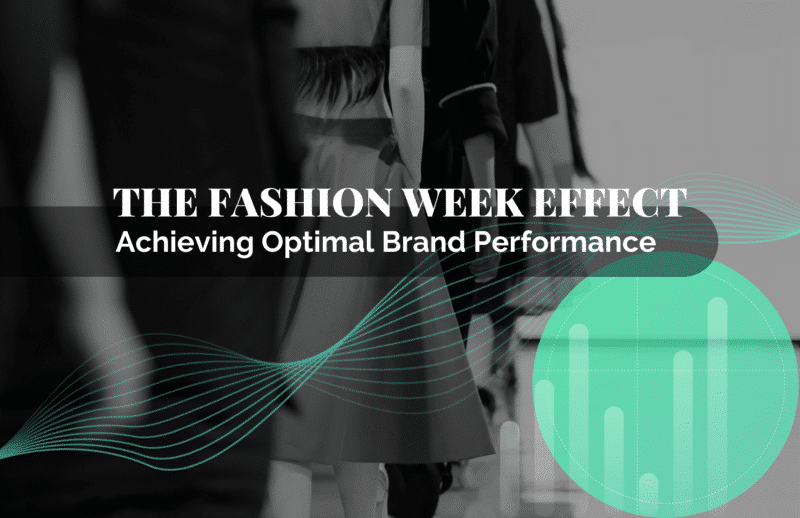 THE FASHION WEEK EFFECT
Achieving Optimal Brand Performance